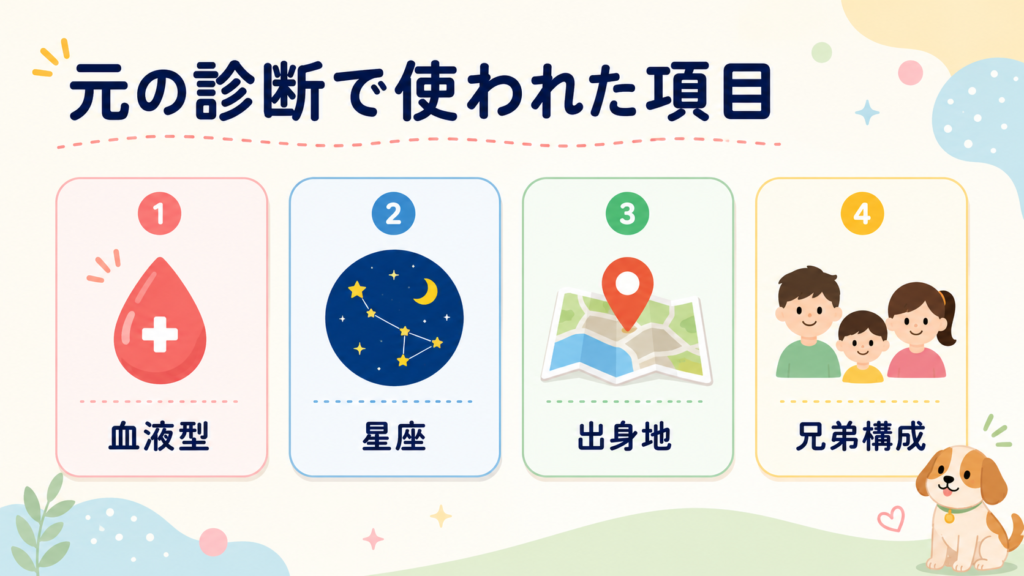 元の診断で使われた項目

1
血液型

2
星座

3
出身地

4
兄弟構成